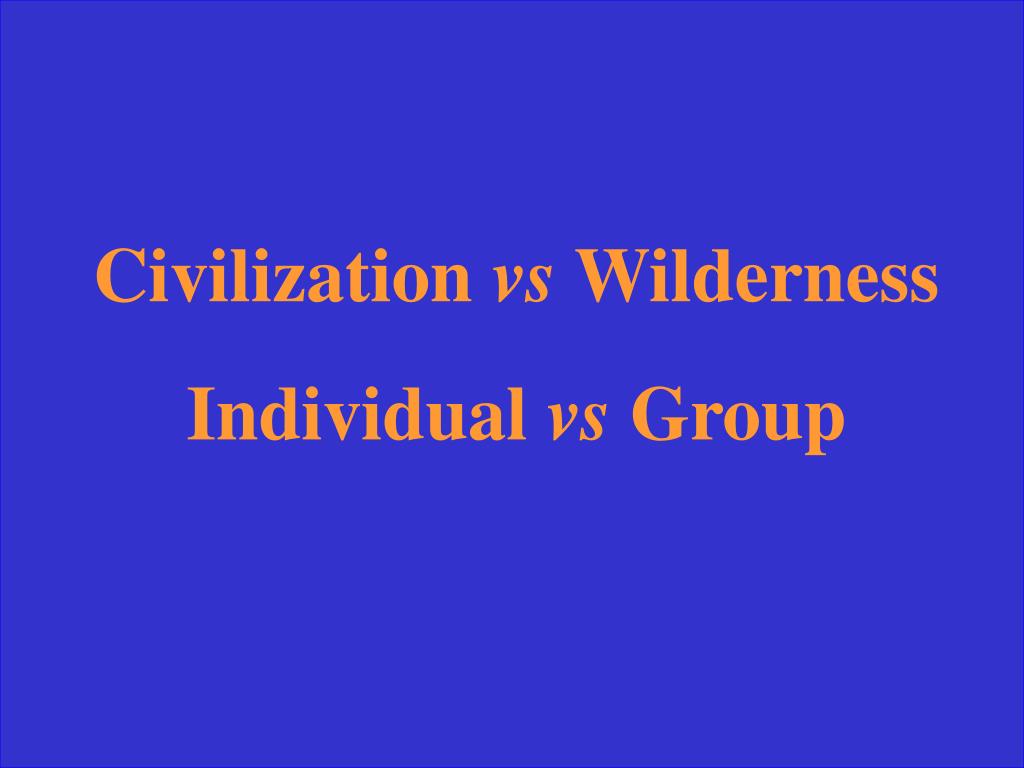 Civilization vs Wilderness

Individual vs Group